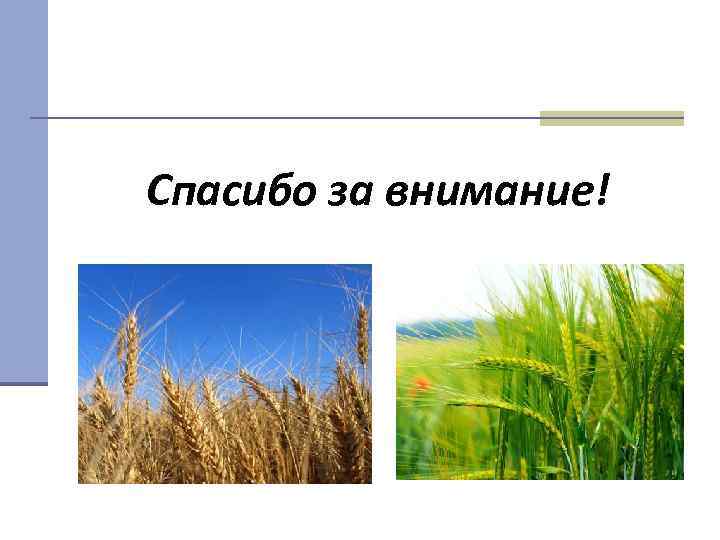 Спасибо за внимание!